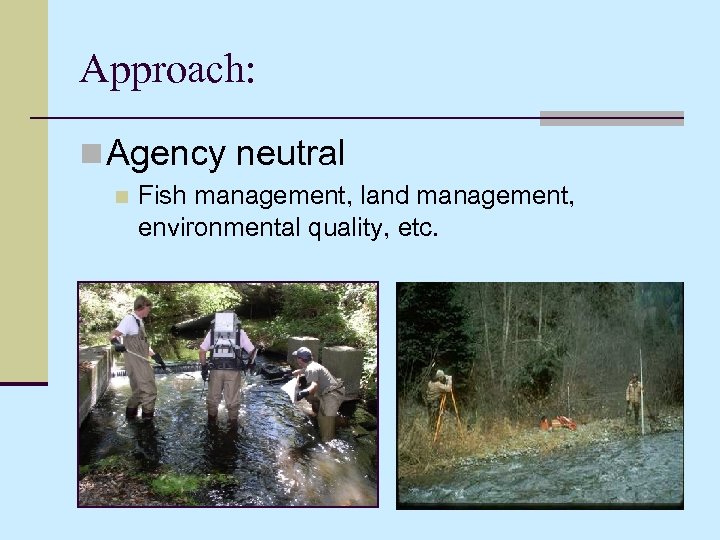 Approach:

Agency neutral

Fish management, land management, environmental quality, etc.